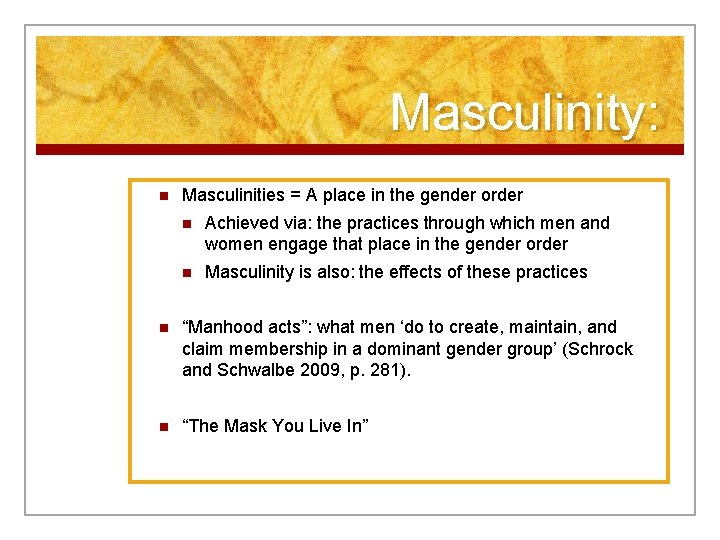 Masculinity:

- Masculinities = A place in the gender order
  - Achieved via: the practices through which men and women engage that place in the gender order
  - Masculinity is also: the effects of these practices

- “Manhood acts”: what men ‘do to create, maintain, and claim membership in a dominant gender group’ (Schrock and Schwalbe 2009, p. 281).

- “The Mask You Live In”